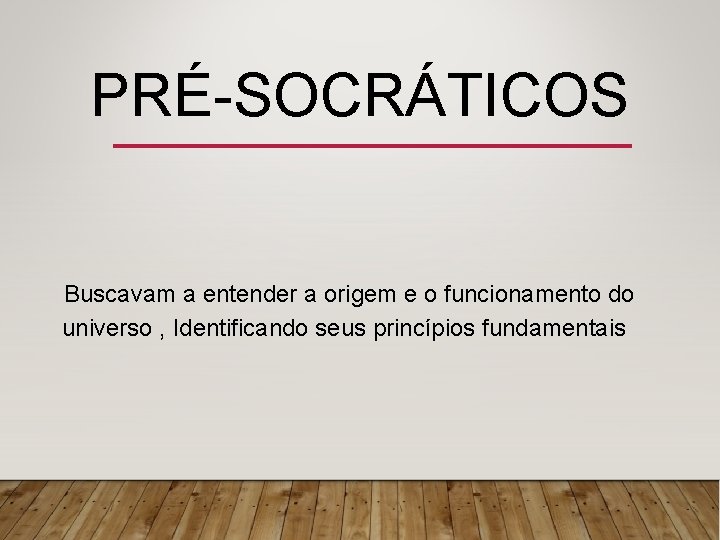 PRÉ-SOCRÁTICOS

Buscavam a entender a origem e o funcionamento do universo , Identificando seus princípios fundamentais